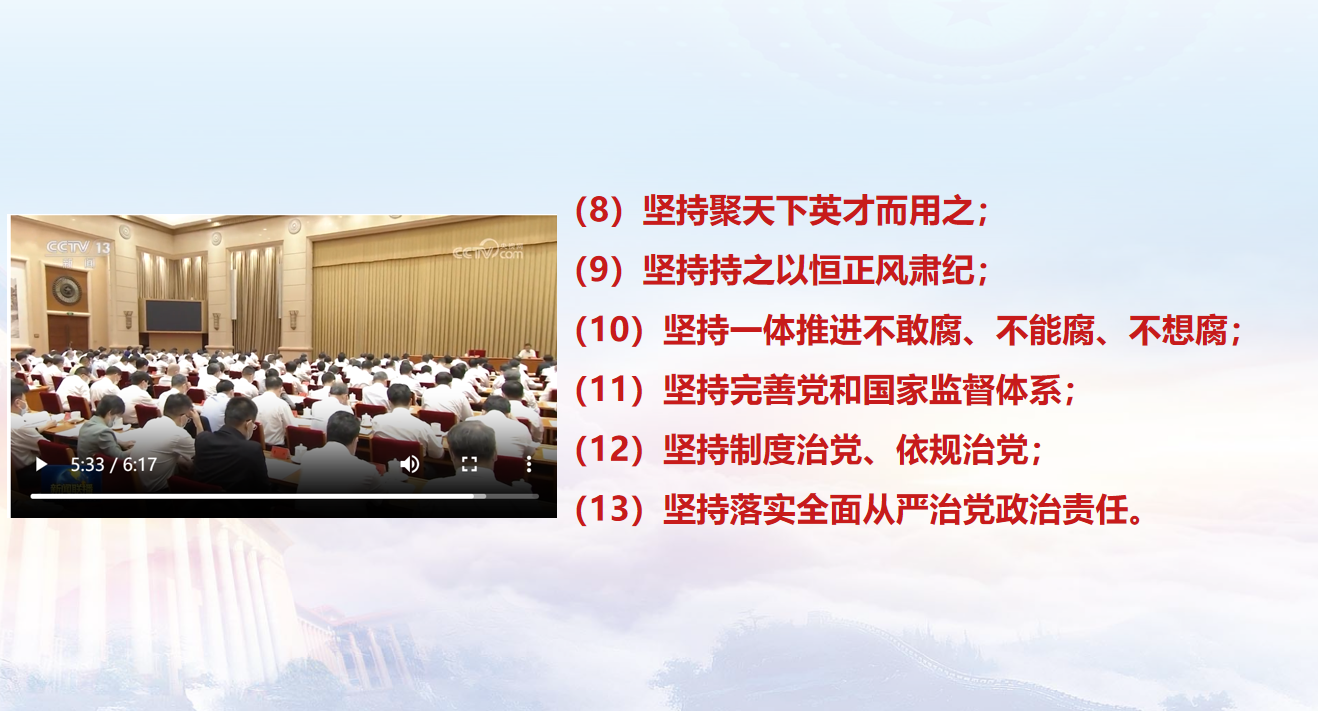 CCTV 13 新闻

CCTV.com

5:33 / 6:17

（8）坚持聚天下英才而用之；
（9）坚持持之以恒正风肃纪；
（10）坚持一体推进不敢腐、不能腐、不想腐；
（11）坚持完善党和国家监督体系；
（12）坚持制度治党、依规治党；
（13）坚持落实全面从严治党政治责任。